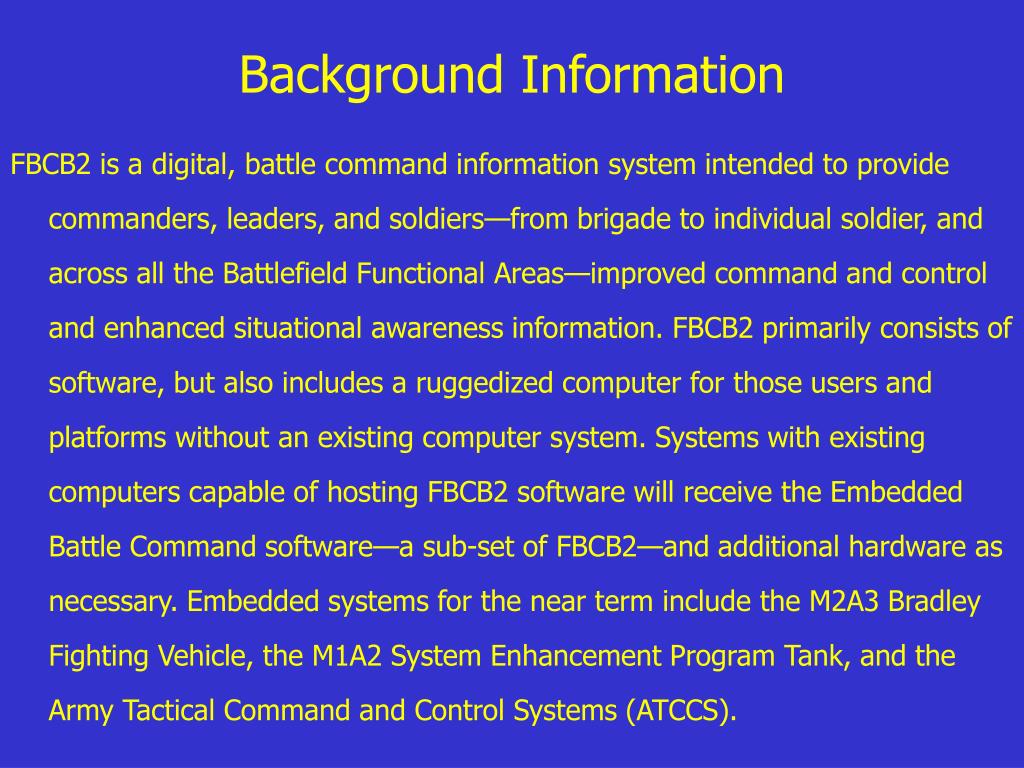 Background Information

FBCB2 is a digital, battle command information system intended to provide commanders, leaders, and soldiers—from brigade to individual soldier, and across all the Battlefield Functional Areas—improved command and control and enhanced situational awareness information. FBCB2 primarily consists of software, but also includes a ruggedized computer for those users and platforms without an existing computer system. Systems with existing computers capable of hosting FBCB2 software will receive the Embedded Battle Command software—a sub-set of FBCB2—and additional hardware as necessary. Embedded systems for the near term include the M2A3 Bradley Fighting Vehicle, the M1A2 System Enhancement Program Tank, and the Army Tactical Command and Control Systems (ATCCS).